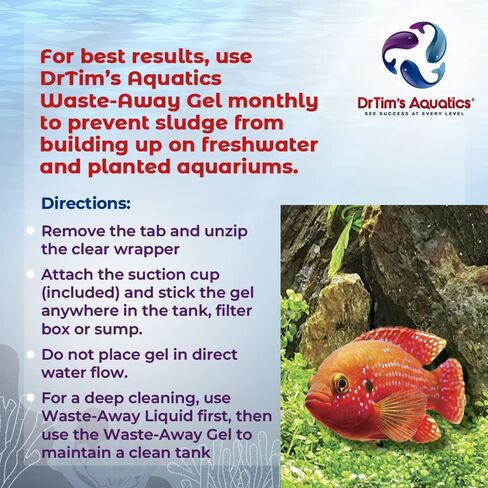 For best results, use DrTim's Aquatics Waste-Away Gel monthly to prevent sludge from building up on freshwater and planted aquariums.

DrTim's Aquatics®
SEE SUCCESS AT EVERY LEVEL

Directions:

Remove the tab and unzip the clear wrapper

Attach the suction cup (included) and stick the gel anywhere in the tank, filter box or sump.

Do not place gel in direct water flow.

For a deep cleaning, use Waste-Away Liquid first, then use the Waste-Away Gel to maintain a clean tank